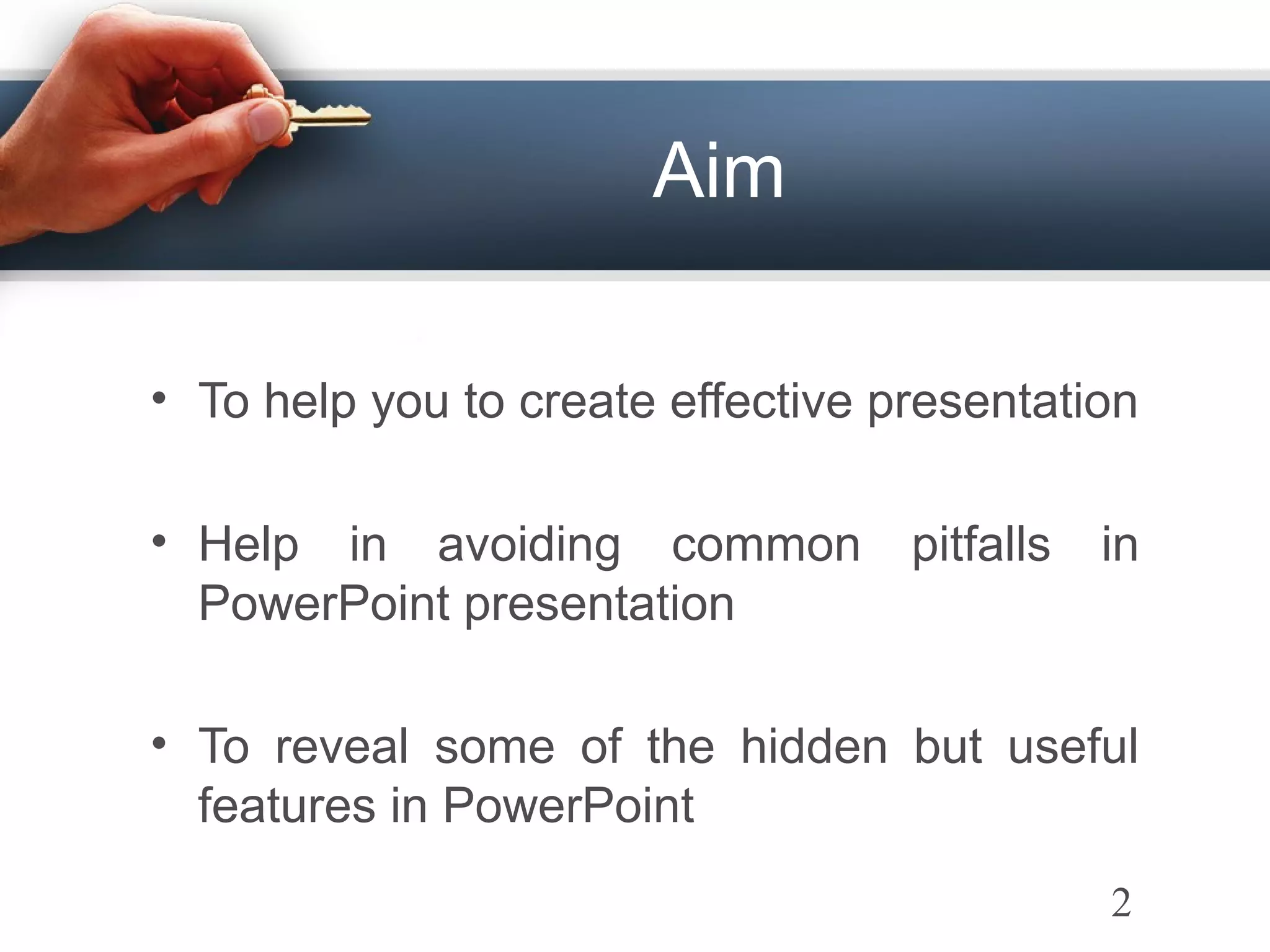 Aim

• To help you to create effective presentation

• Help in avoiding common pitfalls in PowerPoint presentation

• To reveal some of the hidden but useful features in PowerPoint

2